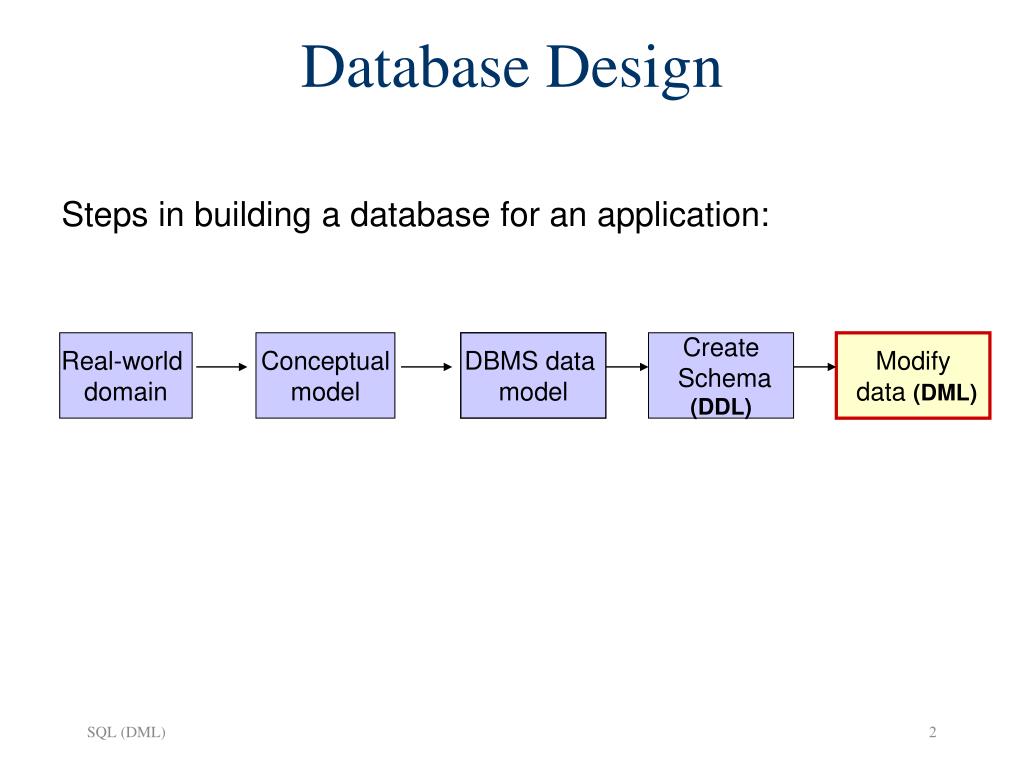 Database Design

Steps in building a database for an application:

Real-world domain

Conceptual model

DBMS data model

Create Schema (DDL)

Modify data (DML)

SQL (DML)

2